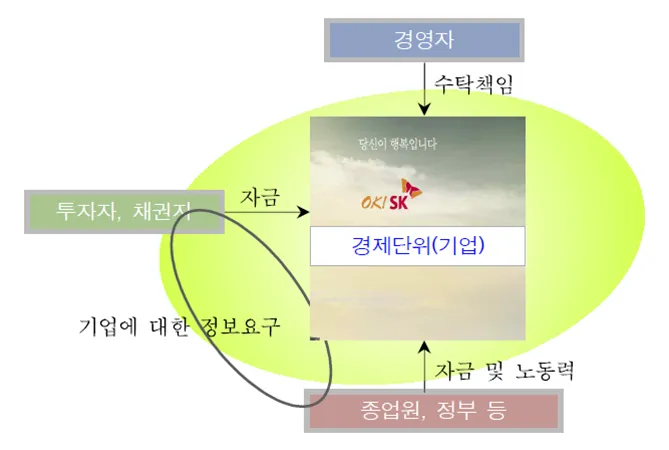 경영자

수탁책임

당신이 행복입니다

OK! SK

투자자, 채권자

자금

경제단위(기업)

기업에 대한 정보요구

자금 및 노동력

종업원, 정부 등